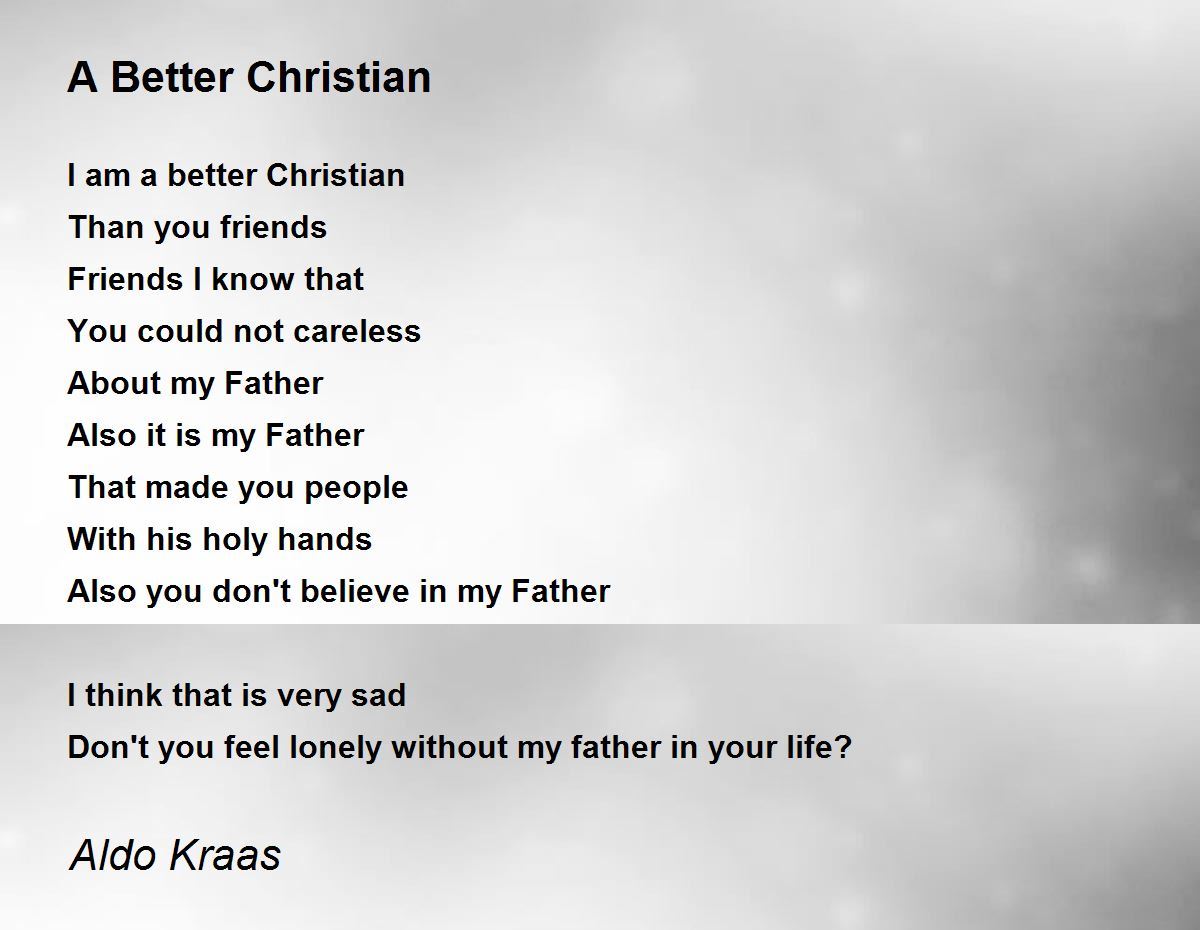 A Better Christian

I am a better Christian
Than you friends
Friends I know that
You could not careless
About my Father
Also it is my Father
That made you people
With his holy hands
Also you don't believe in my Father

I think that is very sad
Don't you feel lonely without my father in your life?

Aldo Kraas